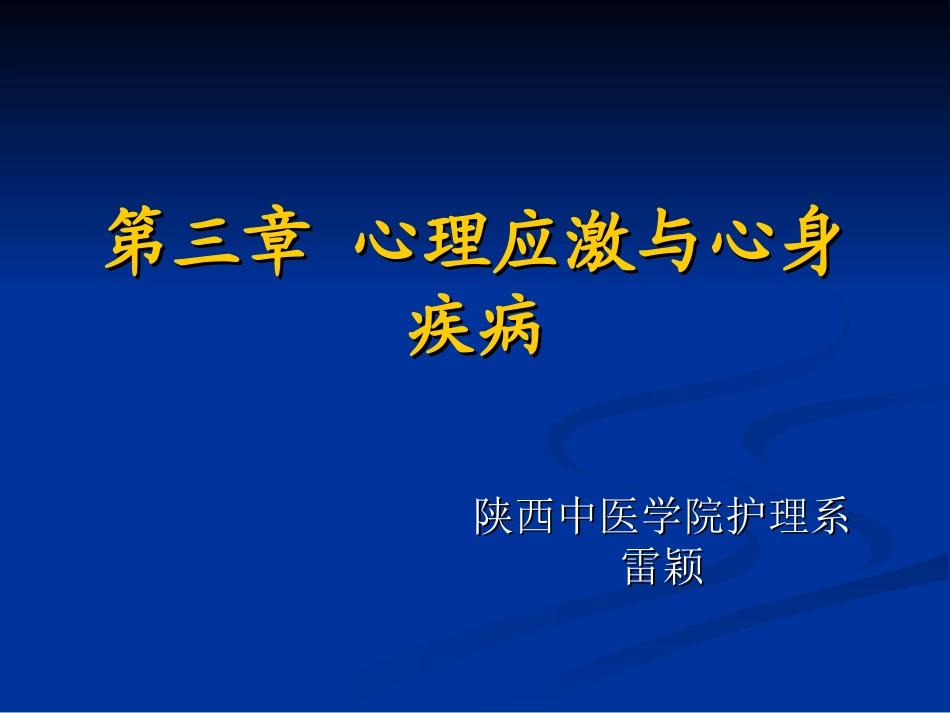 第三章 心理应激与心身疾病

陕西中医学院护理系
雷颖